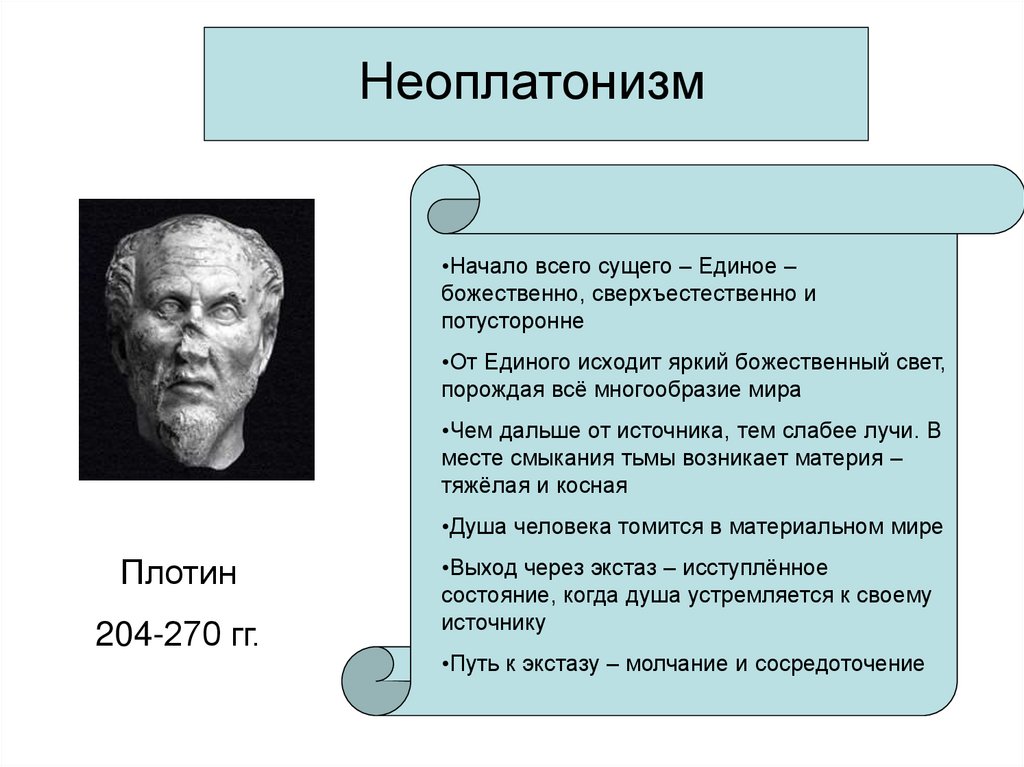 Неоплатонизм

Плотин

204-270 гг.

•Начало всего сущего – Единое – божественно, сверхъестественно и потусторонне

•От Единого исходит яркий божественный свет, порождая всё многообразие мира

•Чем дальше от источника, тем слабее лучи. В месте смыкания тьмы возникает материя – тяжёлая и косная

•Душа человека томится в материальном мире

•Выход через экстаз – исступлённое состояние, когда душа устремляется к своему источнику

•Путь к экстазу – молчание и сосредоточение